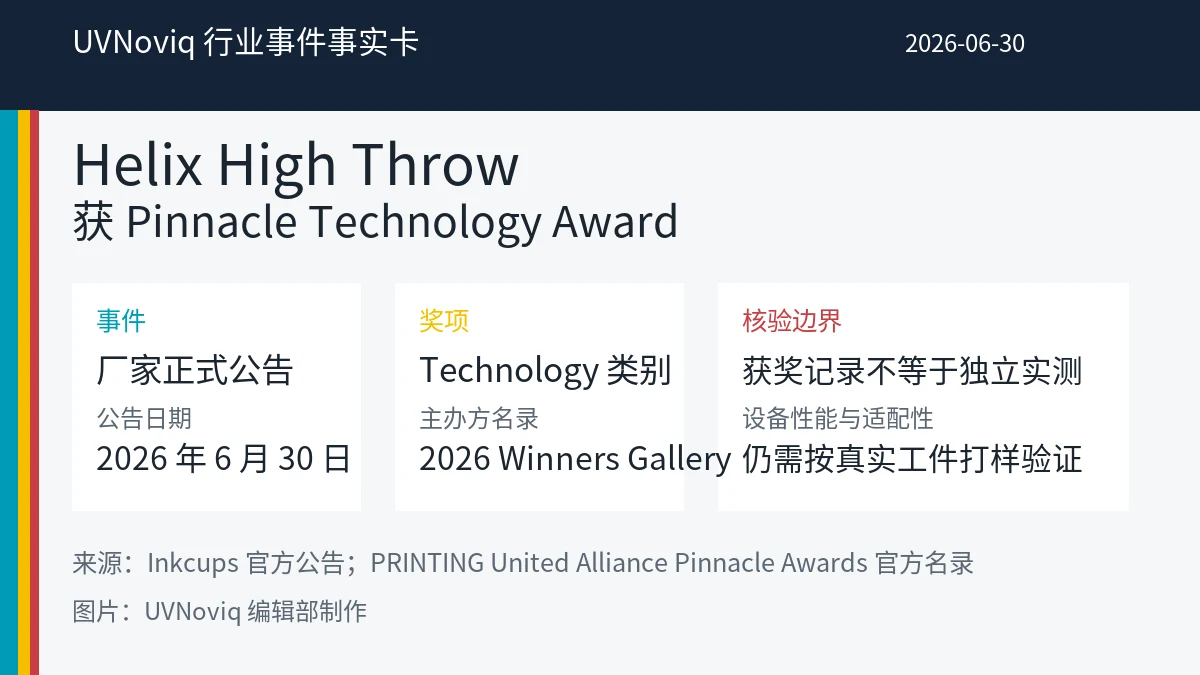 UVNoviq 行业事件事实卡

2026-06-30

Helix High Throw
获 Pinnacle Technology Award

事件
厂家正式公告
公告日期
2026 年 6 月 30 日

奖项
Technology 类别
主办方名录
2026 Winners Gallery

核验边界
获奖记录不等于独立实测
设备性能与适配性
仍需按真实工件打样验证

来源：Inkcups 官方公告；PRINTING United Alliance Pinnacle Awards 官方名录

图片：UVNoviq 编辑部制作